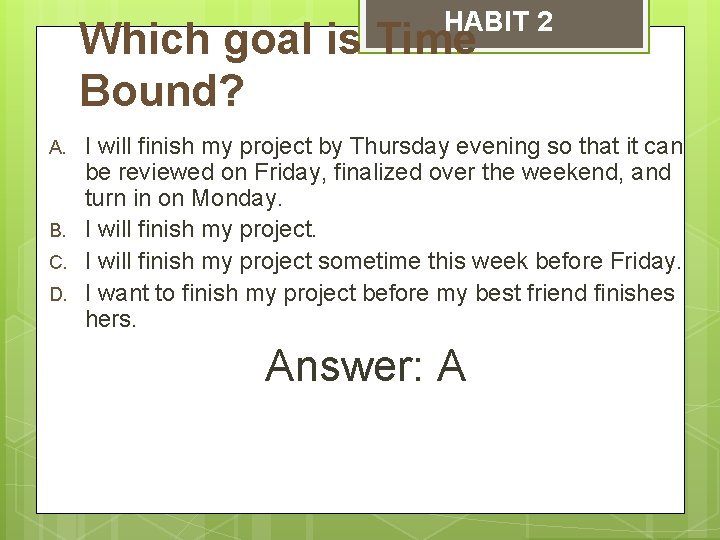 HABIT 2

Which goal is Time Bound?

A. I will finish my project by Thursday evening so that it can be reviewed on Friday, finalized over the weekend, and turn in on Monday.
B. I will finish my project.
C. I will finish my project sometime this week before Friday.
D. I want to finish my project before my best friend finishes hers.

Answer: A